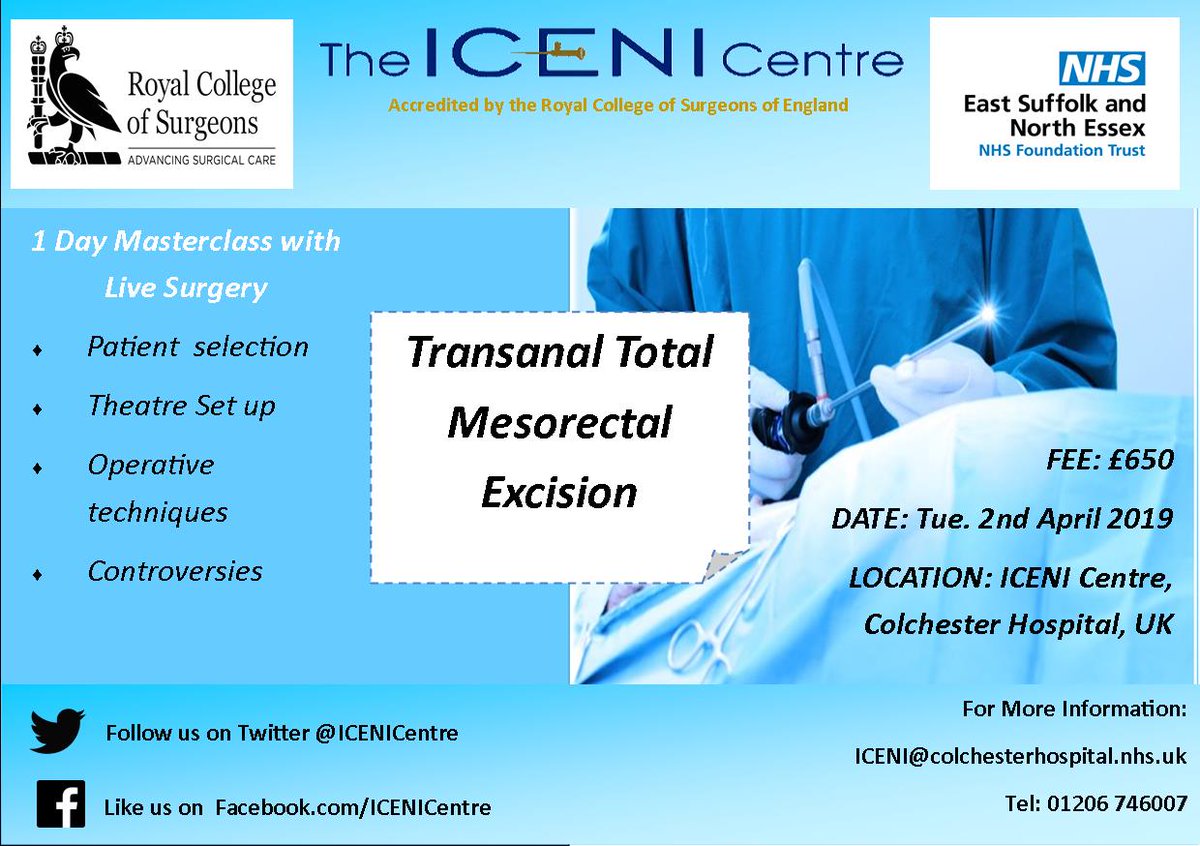 Royal College of Surgeons
ADVANCING SURGICAL CARE

The ICENI Centre

Accredited by the Royal College of Surgeons of England

NHS
East Suffolk and North Essex
NHS Foundation Trust

1 Day Masterclass with Live Surgery

♦ Patient selection
♦ Theatre Set up
♦ Operative techniques
♦ Controversies

Transanal Total Mesorectal Excision

FEE: £650

DATE: Tue. 2nd April 2019

LOCATION: ICENI Centre, Colchester Hospital, UK

Follow us on Twitter @ICENICentre

Like us on Facebook.com/ICENICentre

For More Information:

ICENI@colchesterhospital.nhs.uk

Tel: 01206 746007